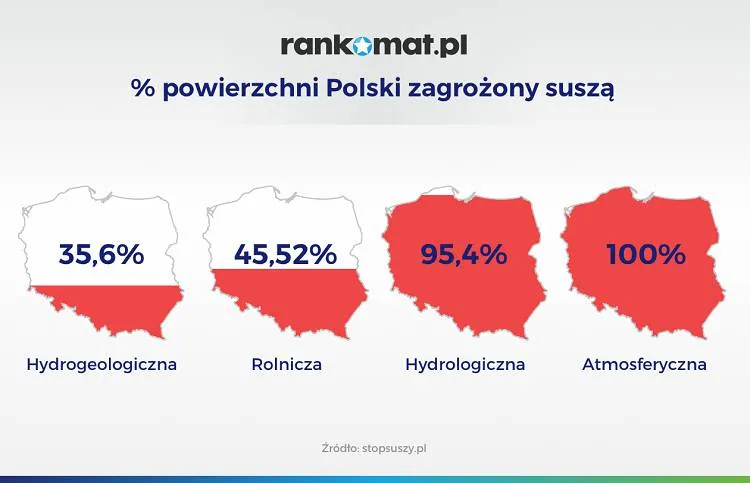 rankomat.pl

% powierzchni Polski zagrożony suszą

35,6%

Hydrogeologiczna

45,52%

Rolnicza

95,4%

Hydrologiczna

100%

Atmosferyczna

Źródło: stopsuszy.pl